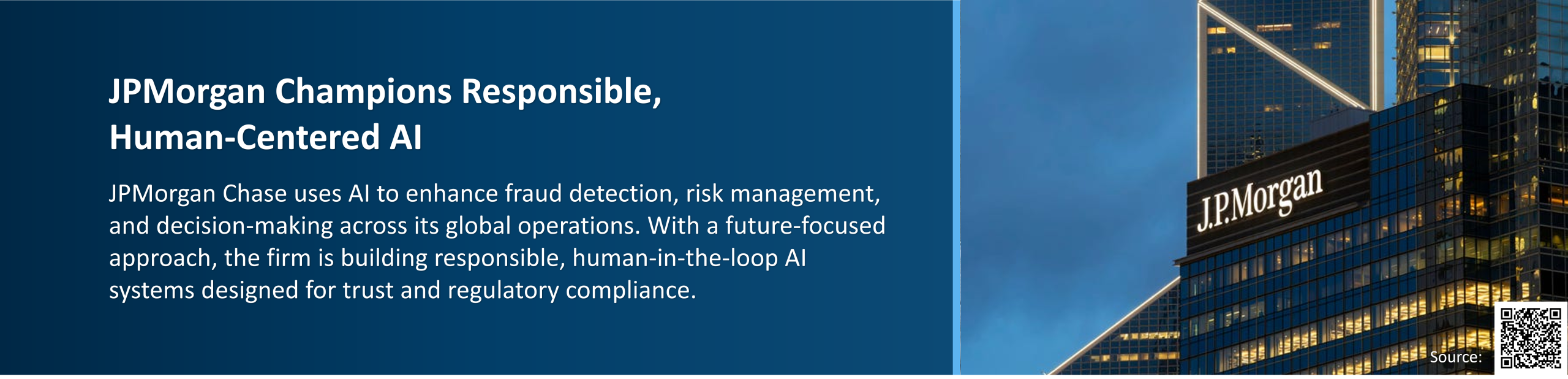 JPMorgan Champions Responsible, Human-Centered AI

JPMorgan Chase uses AI to enhance fraud detection, risk management, and decision-making across its global operations. With a future-focused approach, the firm is building responsible, human-in-the-loop AI systems designed for trust and regulatory compliance.

J.P.Morgan

Source: